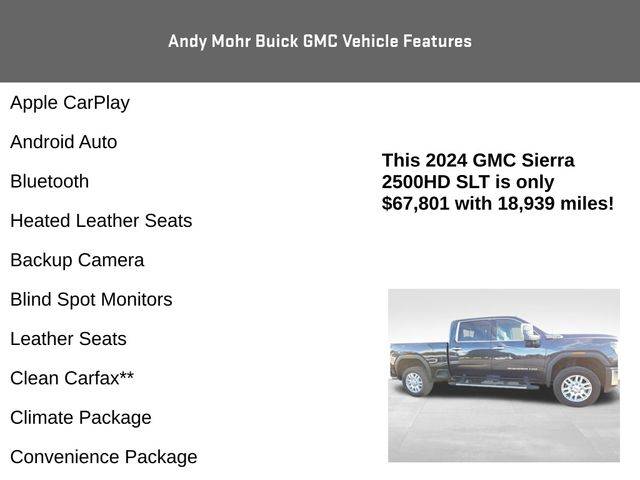 Andy Mohr Buick GMC Vehicle Features

Apple CarPlay

Android Auto

Bluetooth

Heated Leather Seats

Backup Camera

Blind Spot Monitors

Leather Seats

Clean Carfax**

Climate Package

Convenience Package

This 2024 GMC Sierra 2500HD SLT is only $67,801 with 18,939 miles!